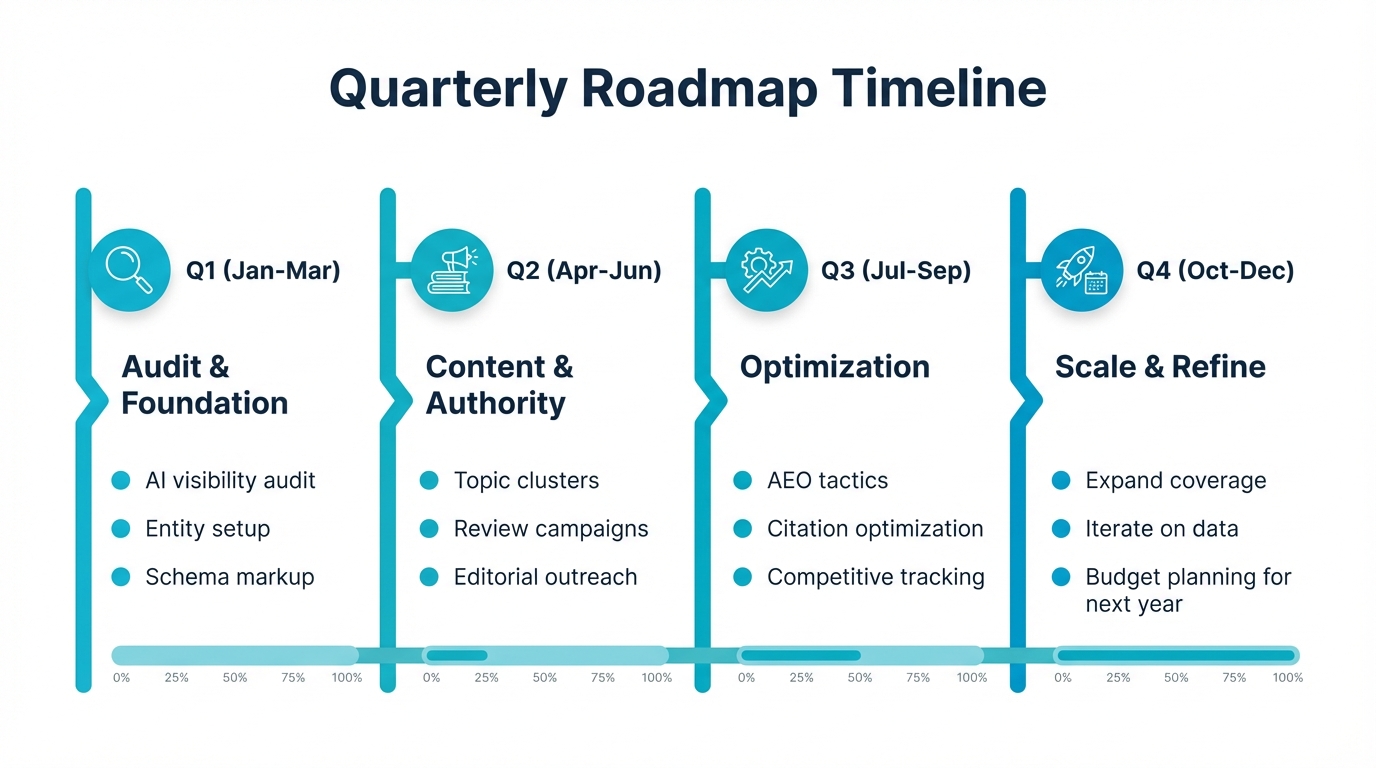 Quarterly Roadmap Timeline

Q1 (Jan-Mar)

Audit & Foundation

AI visibility audit
Entity setup
Schema markup

0% 25% 50% 75% 100%

Q2 (Apr-Jun)

Content & Authority

Topic clusters
Review campaigns
Editorial outreach

0% 25% 50% 75% 100%

Q3 (Jul-Sep)

Optimization

AEO tactics
Citation optimization
Competitive tracking

0% 25% 50% 75% 100%

Q4 (Oct-Dec)

Scale & Refine

Expand coverage
Iterate on data
Budget planning for next year

0% 25% 50% 75% 100%